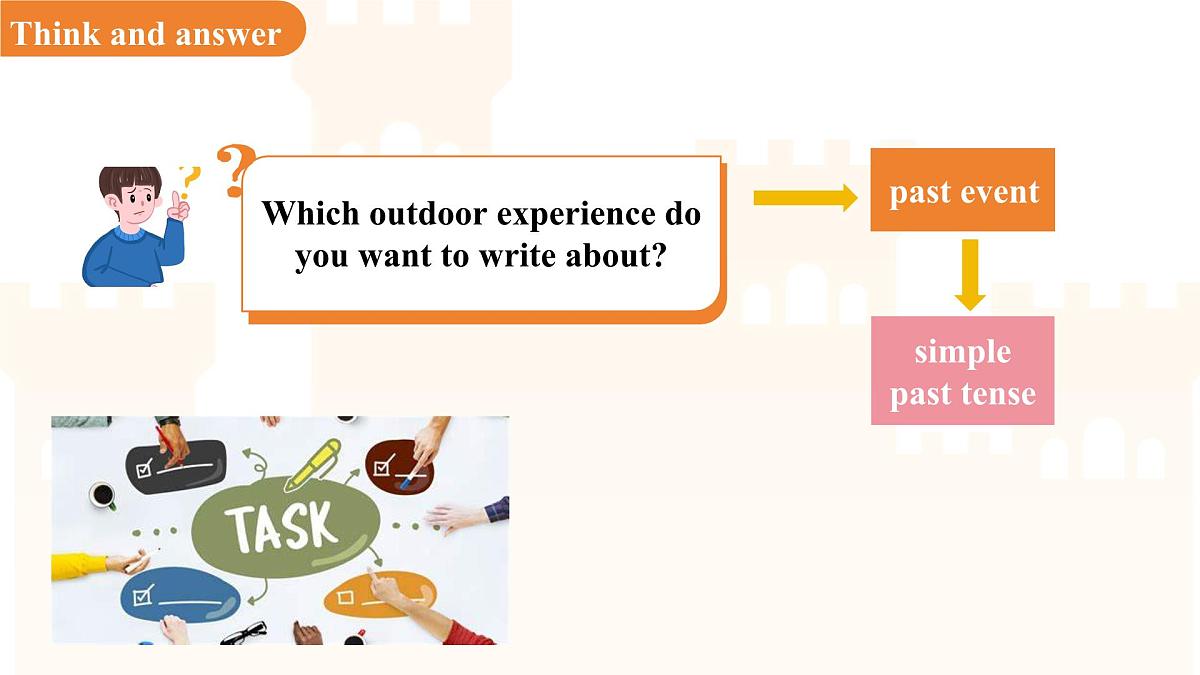 Think and answer

Which outdoor experience do you want to write about?

past event

simple past tense

TASK